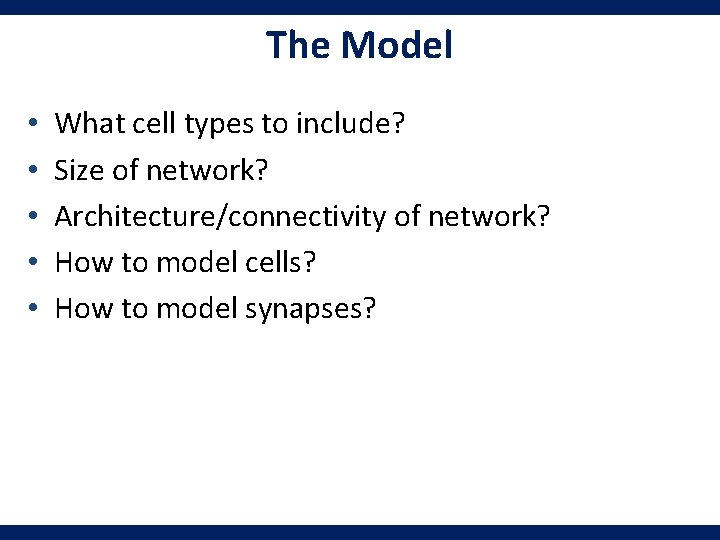 The Model

• What cell types to include?
• Size of network?
• Architecture/connectivity of network?
• How to model cells?
• How to model synapses?